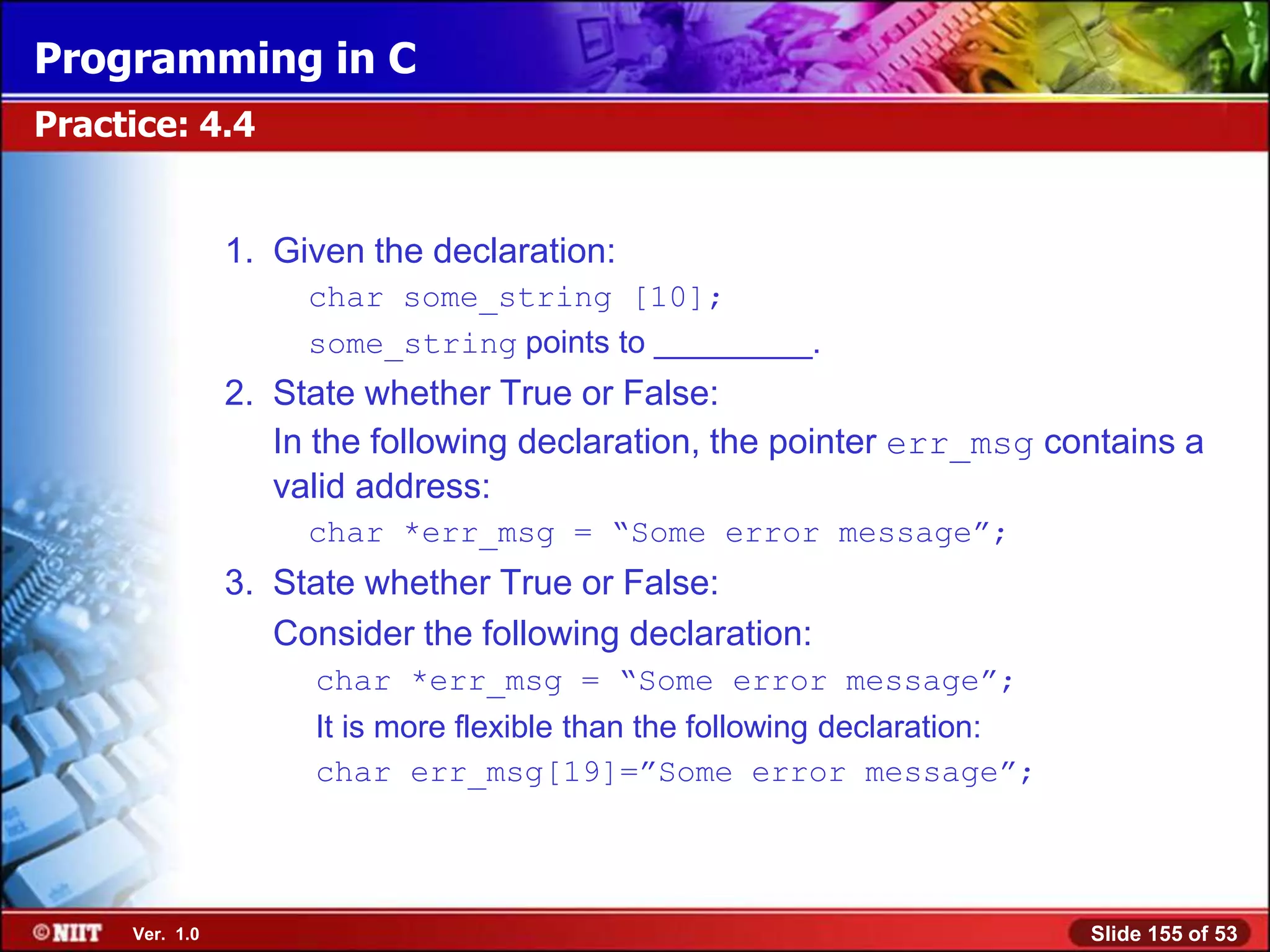 Programming in C

Practice: 4.4

1. Given the declaration:

char some_string [10];

some_string points to _________.

2. State whether True or False:

In the following declaration, the pointer err_msg contains a valid address:

char *err_msg = “Some error message”;

3. State whether True or False:

Consider the following declaration:

char *err_msg = “Some error message”;

It is more flexible than the following declaration:

char err_msg[19]=”Some error message”;

©NIIT Ver. 1.0

Slide 155 of 53